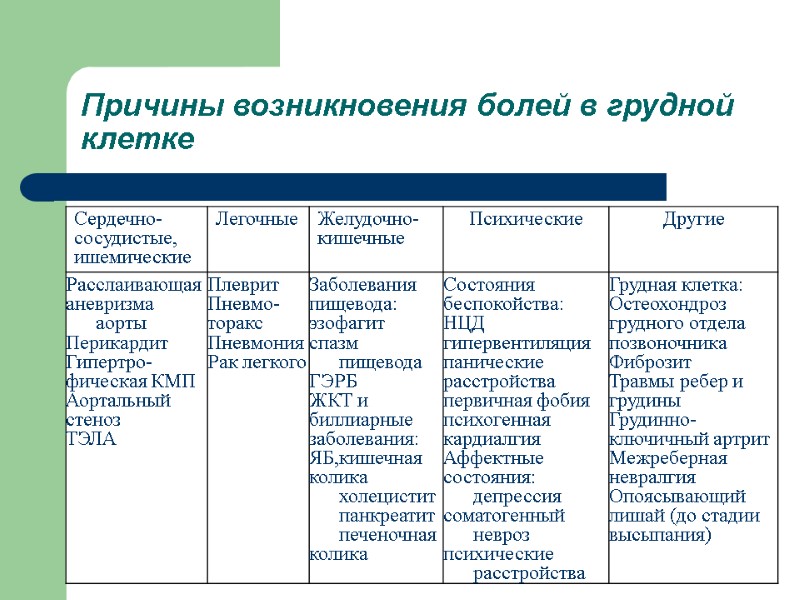 Причины возникновения болей в грудной клетке

| Сердечно-сосудистые, ишемические | Легочные | Желудочно-кишечные | Психические | Другие |
|---|---|---|---|---|
| Расслаивающая аневризма аорты Перикардит Гипертрофическая КМП Аортальный стеноз ТЭЛА | Плеврит Пневмоторакс Пневмония Рак легкого | Заболевания пищевода: эзофагит спазм пищевода ГЭРБ ЖКТ и биллиарные заболевания: ЯБ,кишечная колика холецистит панкреатит печеночная колика | Состояния беспокойства: НЦД гипервентиляция панические расстройства первичная фобия психогенная кардиалгия Аффектные состояния: депрессия соматогенный невроз психические расстройства | Грудная клетка: Остеохондроз грудного отдела позвоночника Фиброзит Травмы ребер и грудины Грудинно-ключичный артрит Межреберная невралгия Опоясывающий лишай (до стадии высыпания) |